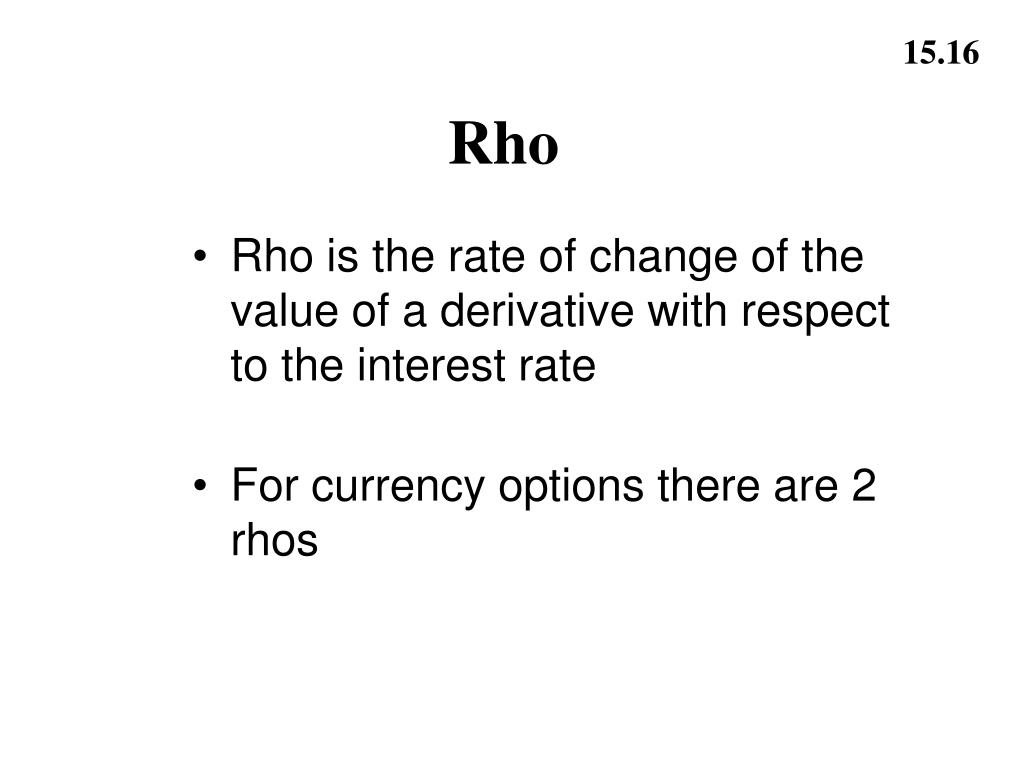 15.16

Rho

• Rho is the rate of change of the value of a derivative with respect to the interest rate

• For currency options there are 2 rhos